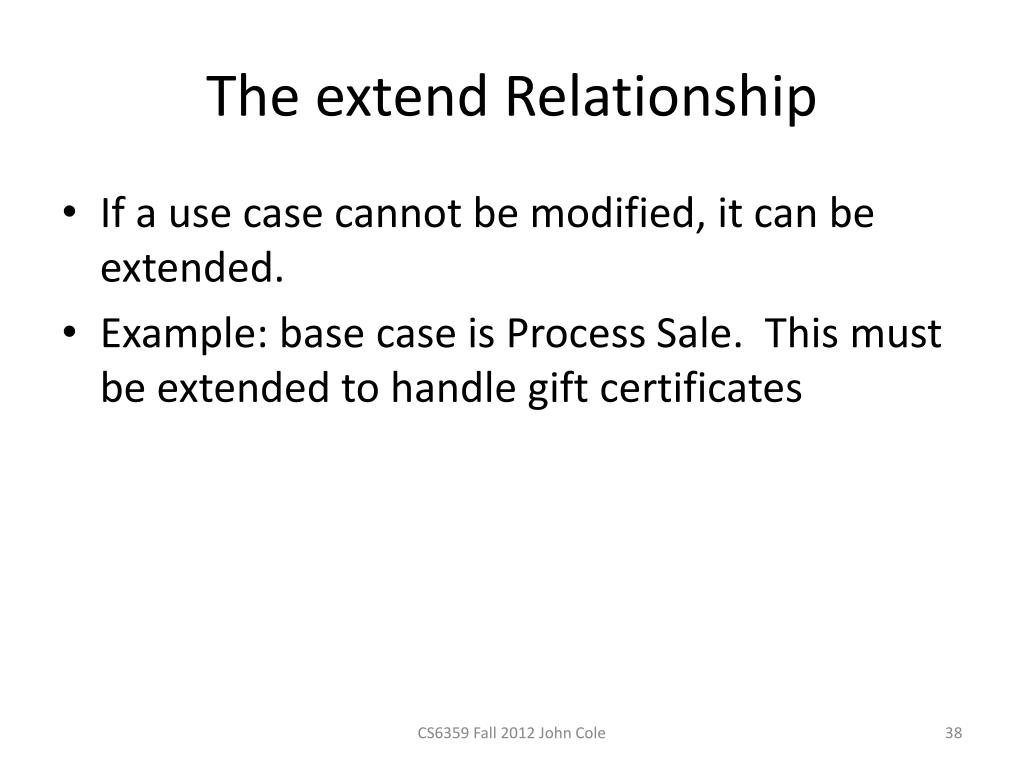 The extend Relationship

• If a use case cannot be modified, it can be extended.
• Example: base case is Process Sale.  This must be extended to handle gift certificates

CS6359 Fall 2012 John Cole

38